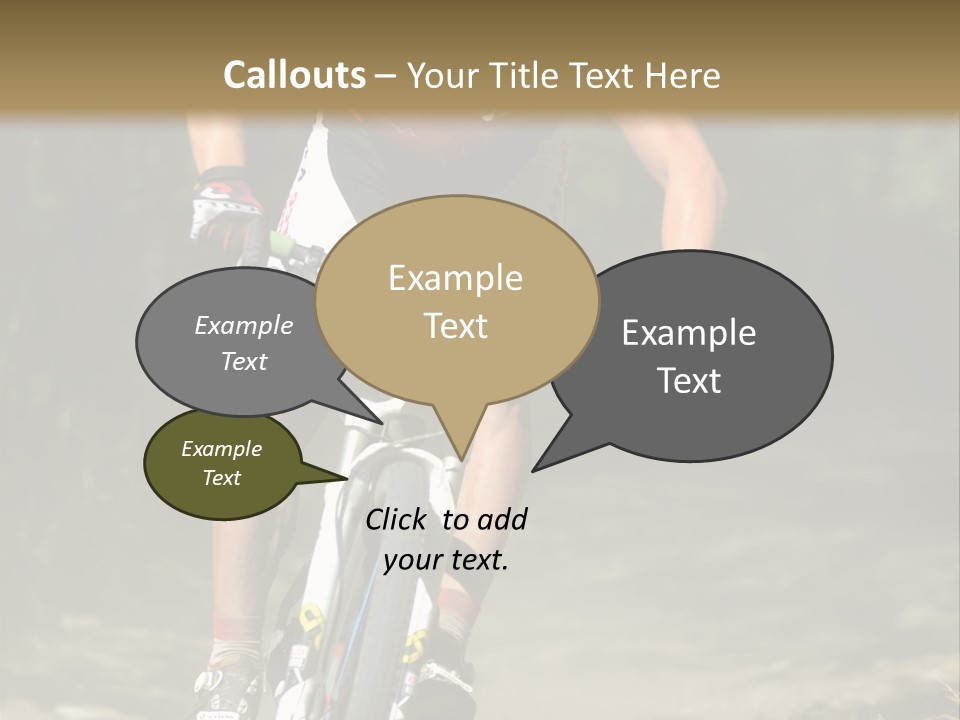 Callouts – Your Title Text Here

Example Text

Example Text

Example Text

Example Text

Click to add your text.